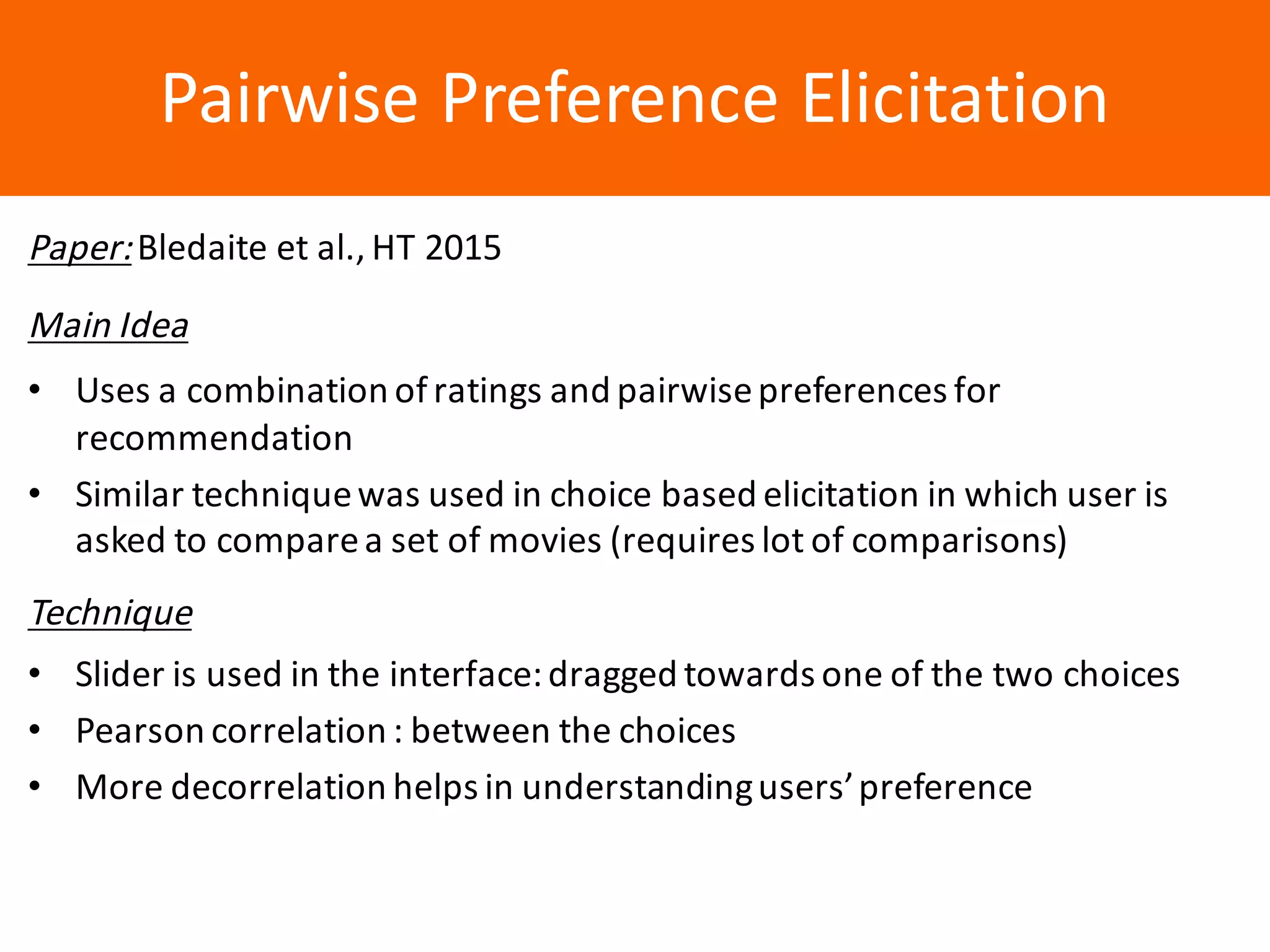 Pairwise Preference Elicitation

Paper: Bledaite et al., HT 2015

Main Idea

• Uses a combination of ratings and pairwise preferences for recommendation
• Similar technique was used in choice based elicitation in which user is asked to compare a set of movies (requires lot of comparisons)

Technique

• Slider is used in the interface: dragged towards one of the two choices
• Pearson correlation : between the choices
• More decorrelation helps in understanding users' preference